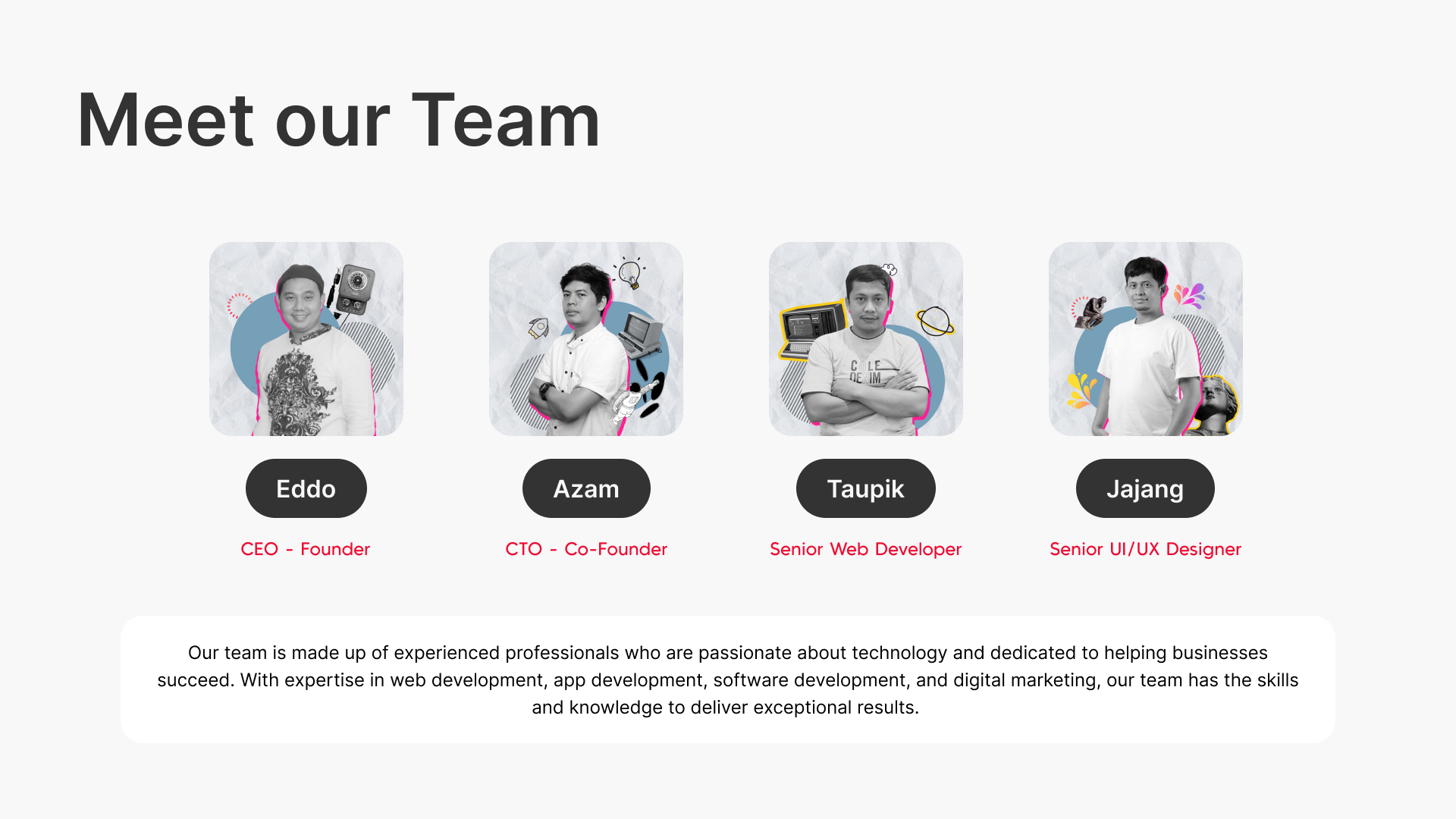 Meet our Team

Eddo

CEO - Founder

Azam

CTO - Co-Founder

Taupik

Senior Web Developer

Jajang

Senior UI/UX Designer

Our team is made up of experienced professionals who are passionate about technology and dedicated to helping businesses succeed. With expertise in web development, app development, software development, and digital marketing, our team has the skills and knowledge to deliver exceptional results.